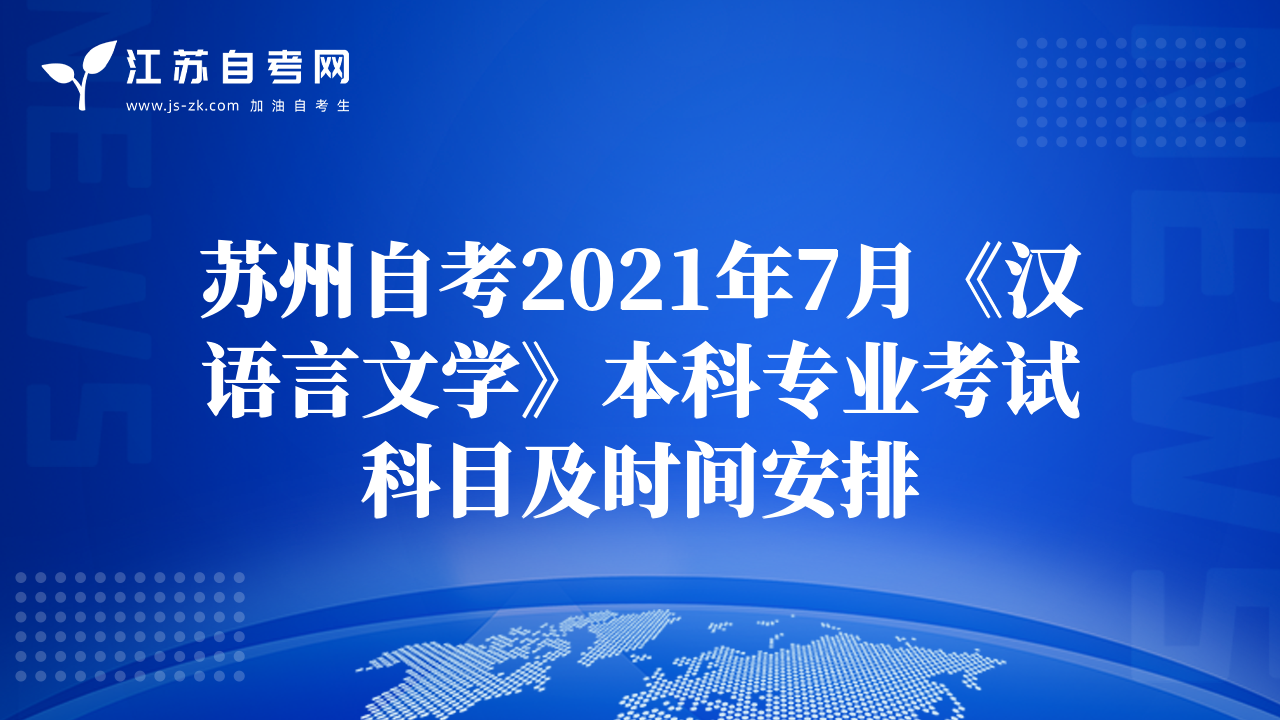 江苏自考网
www.js-zk.com 加油自考生

NEWS

NEWS

苏州自考2021年7月《汉语言文学》本科专业考试科目及时间安排